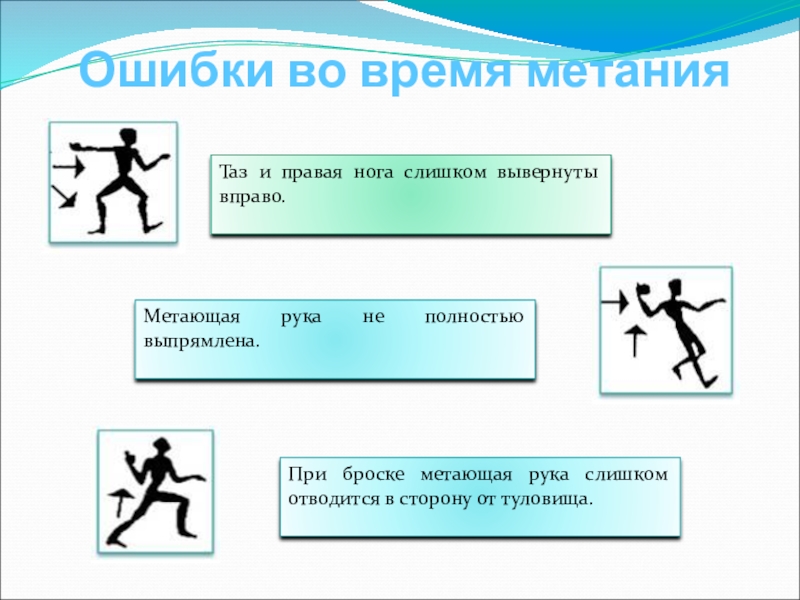 Ошибки во время метания

Таз и правая нога слишком вывернуты вправо.

Метающая рука не полностью выпрямлена.

При броске метающая рука слишком отводится в сторону от туловища.